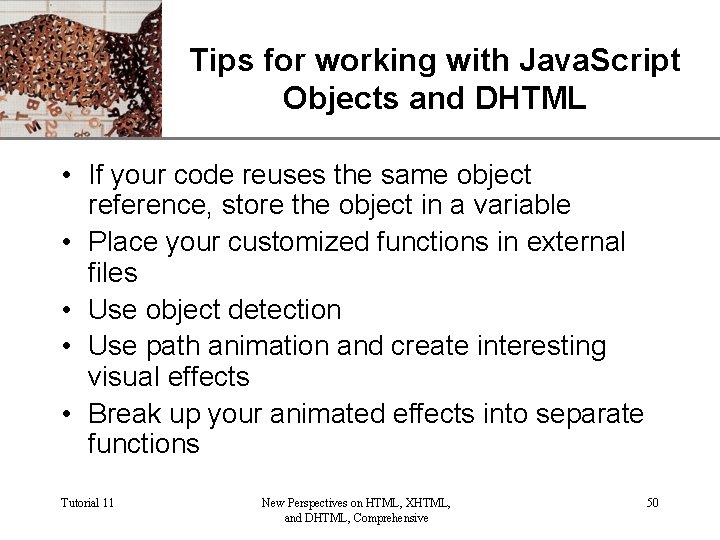 Tips for working with JavaScript Objects and DHTML

• If your code reuses the same object reference, store the object in a variable
• Place your customized functions in external files
• Use object detection
• Use path animation and create interesting visual effects
• Break up your animated effects into separate functions

Tutorial 11

New Perspectives on HTML, XHTML, and DHTML, Comprehensive

50